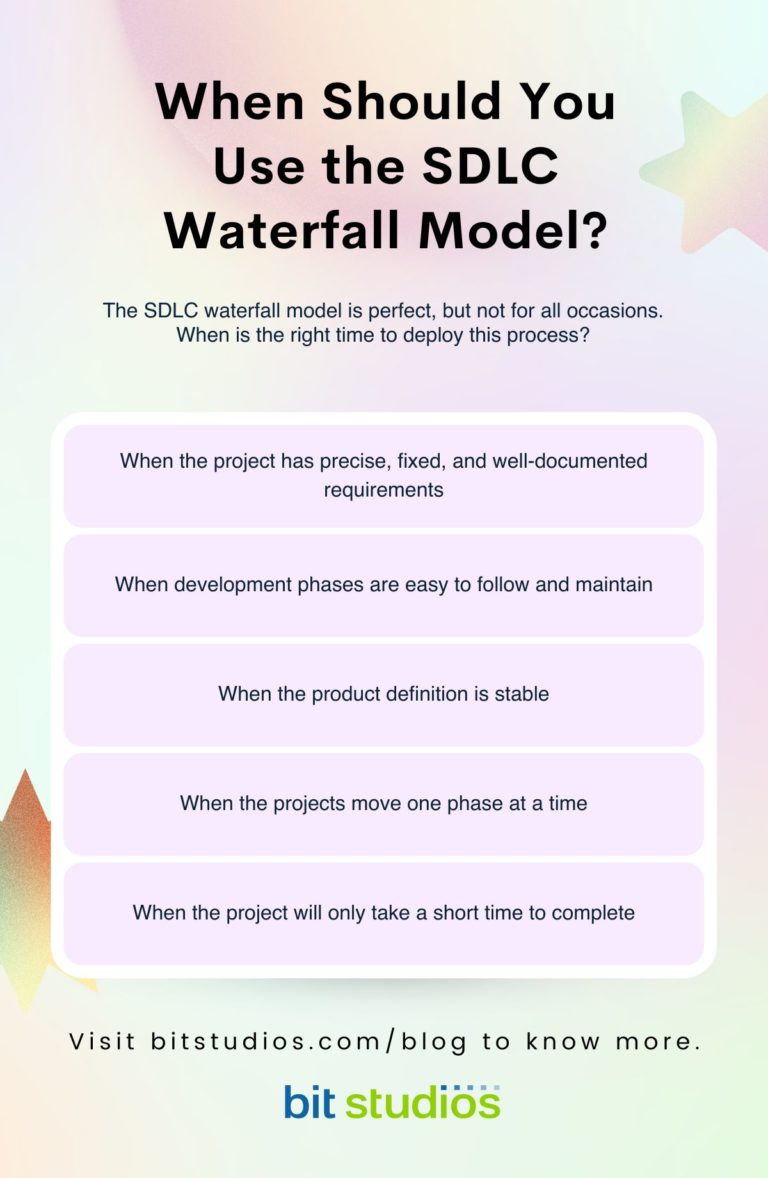 When Should You Use the SDLC Waterfall Model?

The SDLC waterfall model is perfect, but not for all occasions. When is the right time to deploy this process?

When the project has precise, fixed, and well-documented requirements

When development phases are easy to follow and maintain

When the product definition is stable

When the projects move one phase at a time

When the project will only take a short time to complete

Visit bitstudios.com/blog to know more.

bit studios